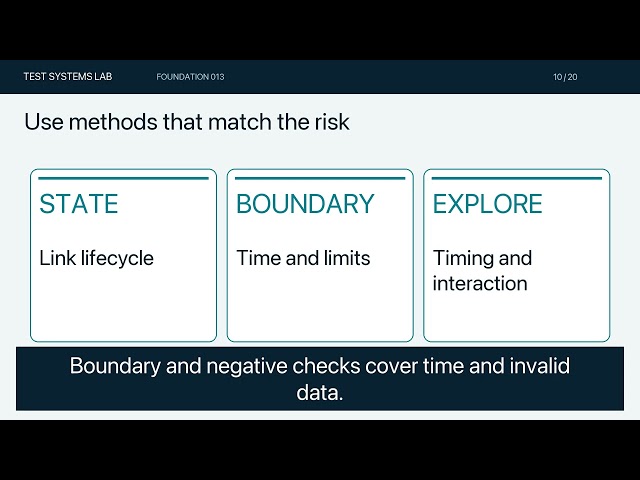 TEST SYSTEMS LAB FOUNDATION 013 10 / 20

Use methods that match the risk

STATE

Link lifecycle

BOUNDARY

Time and limits

EXPLORE

Timing and interaction

Boundary and negative checks cover time and invalid data.